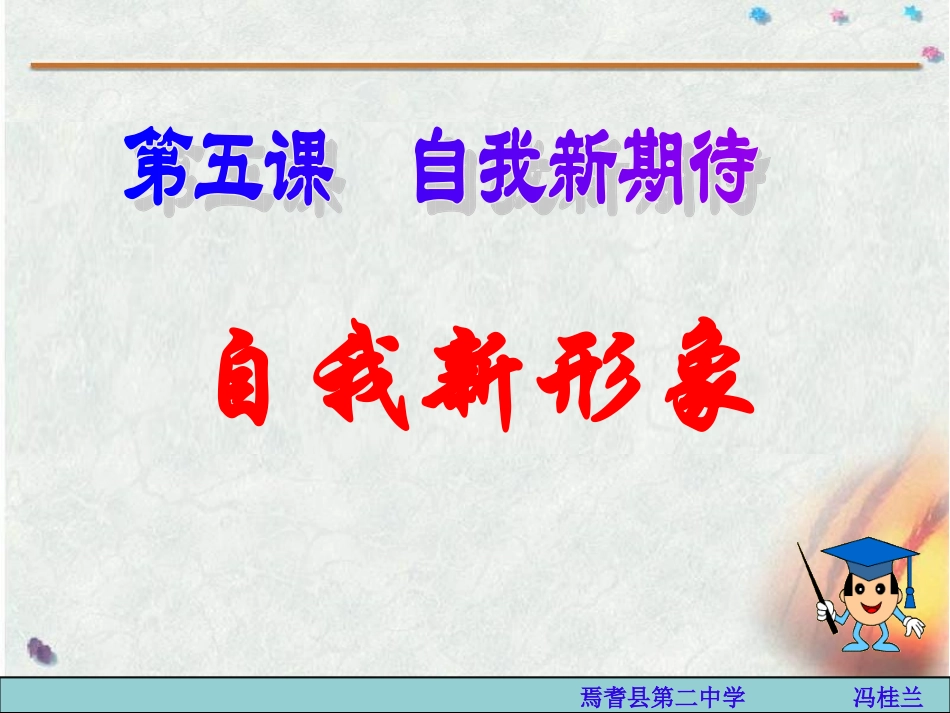 第五课　自我新期待

自我新形象

焉耆县第二中学　　冯桂兰